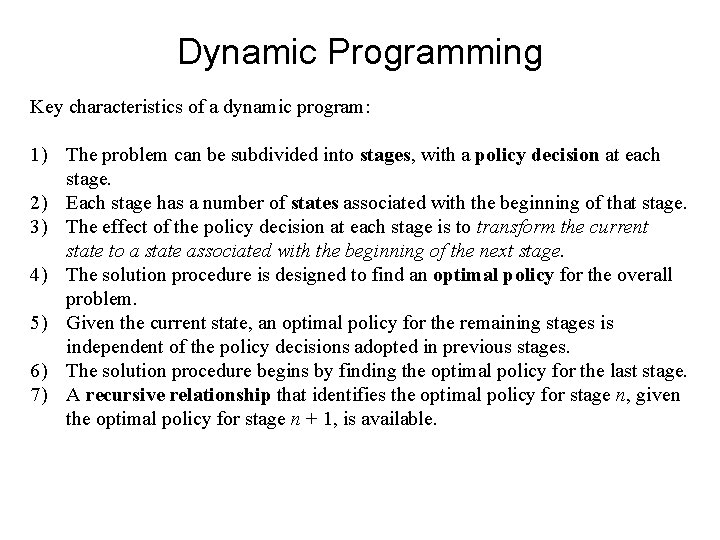 Dynamic Programming

Key characteristics of a dynamic program:

1) The problem can be subdivided into stages, with a policy decision at each stage.
2) Each stage has a number of states associated with the beginning of that stage.
3) The effect of the policy decision at each stage is to transform the current state to a state associated with the beginning of the next stage.
4) The solution procedure is designed to find an optimal policy for the overall problem.
5) Given the current state, an optimal policy for the remaining stages is independent of the policy decisions adopted in previous stages.
6) The solution procedure begins by finding the optimal policy for the last stage.
7) A recursive relationship that identifies the optimal policy for stage $n$, given the optimal policy for stage $n + 1$, is available.